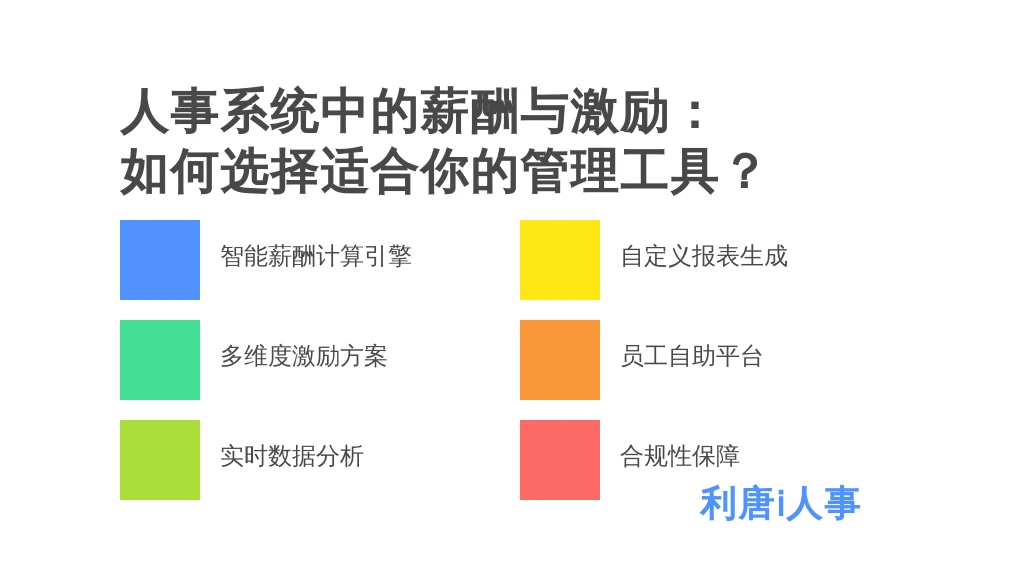 人事系统中的薪酬与激励：
如何选择适合你的管理工具？

智能薪酬计算引擎

多维度激励方案

实时数据分析

自定义报表生成

员工自助平台

合规性保障

利唐i人事